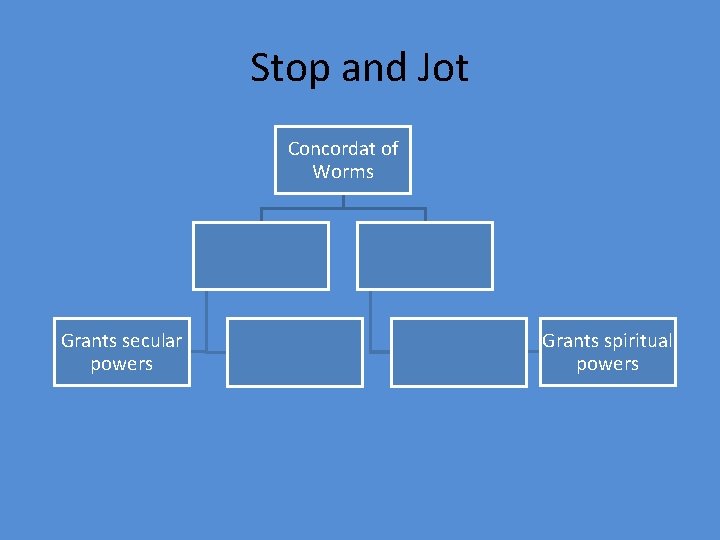 Stop and Jot

Concordat of Worms

Grants secular powers

Grants spiritual powers